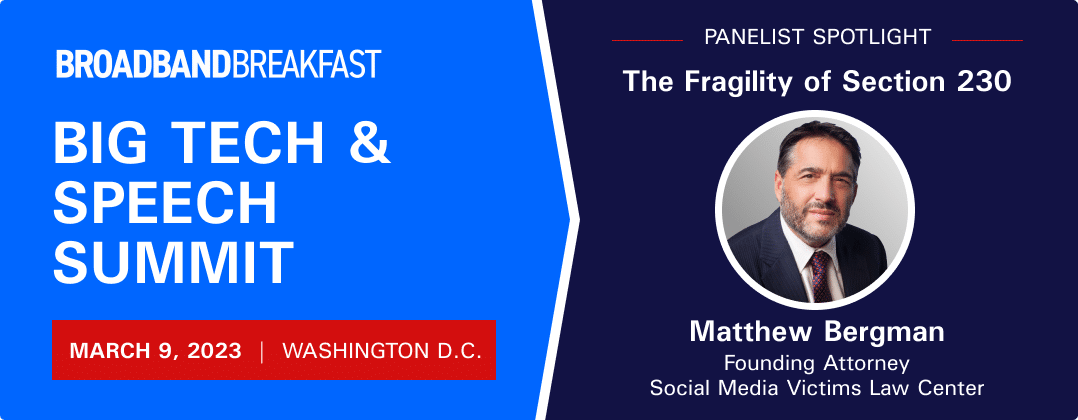 BROADBANDBREAKFAST

BIG TECH & SPEECH SUMMIT

MARCH 9, 2023 | WASHINGTON D.C.

PANELIST SPOTLIGHT

The Fragility of Section 230

Matthew Bergman
Founding Attorney
Social Media Victims Law Center